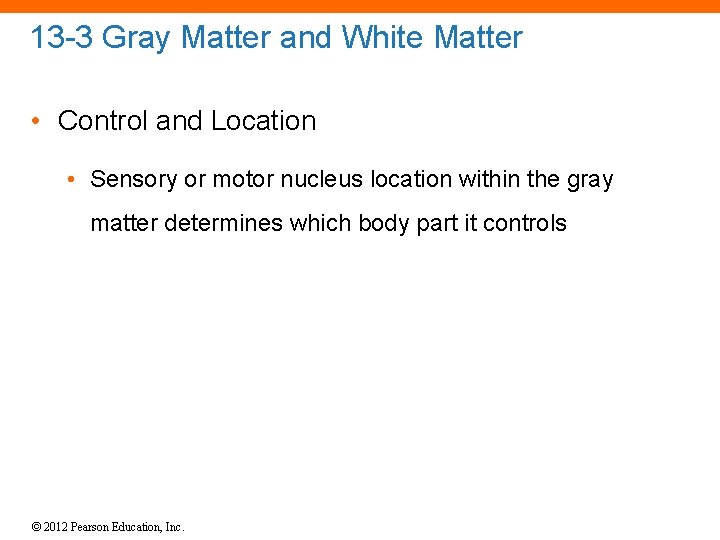 13-3 Gray Matter and White Matter

• Control and Location

• Sensory or motor nucleus location within the gray matter determines which body part it controls

© 2012 Pearson Education, Inc.